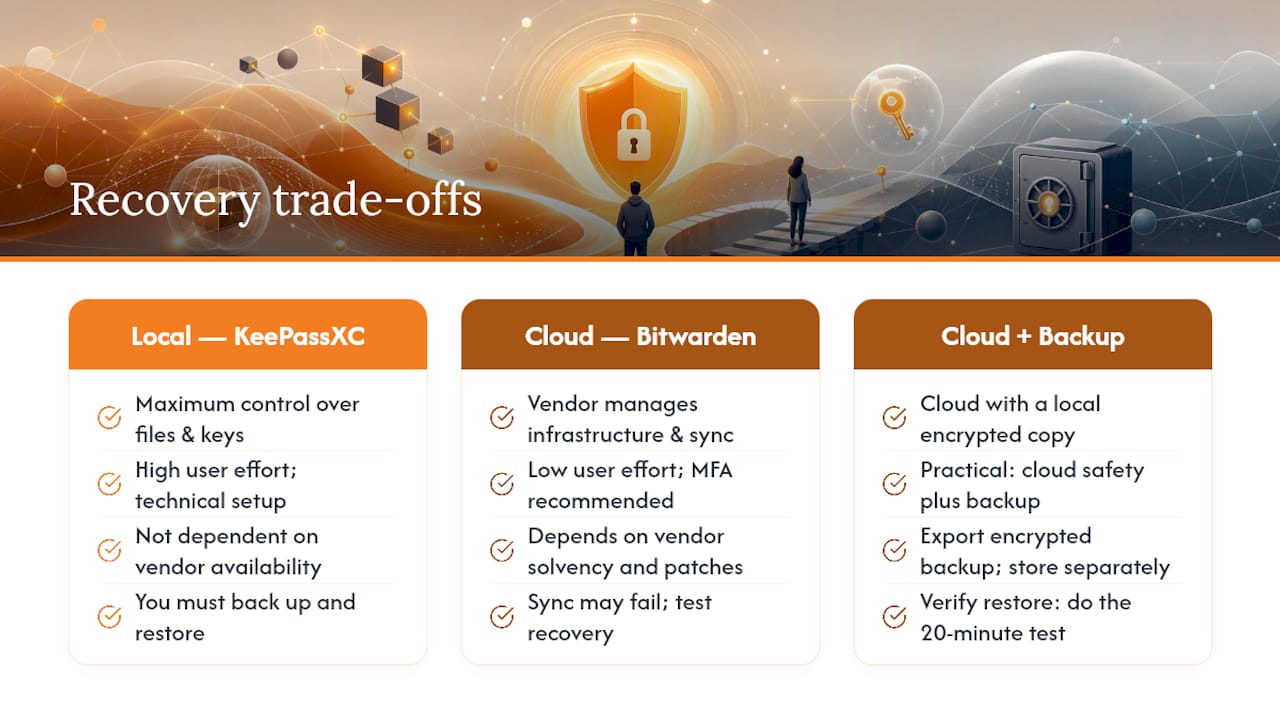 Recovery trade-offs

Local — KeePassXC

Maximum control over files & keys

High user effort; technical setup

Not dependent on vendor availability

You must back up and restore

Cloud — Bitwarden

Vendor manages infrastructure & sync

Low user effort; MFA recommended

Depends on vendor solvency and patches

Sync may fail; test recovery

Cloud + Backup

Cloud with a local encrypted copy

Practical: cloud safety plus backup

Export encrypted backup; store separately

Verify restore: do the 20-minute test